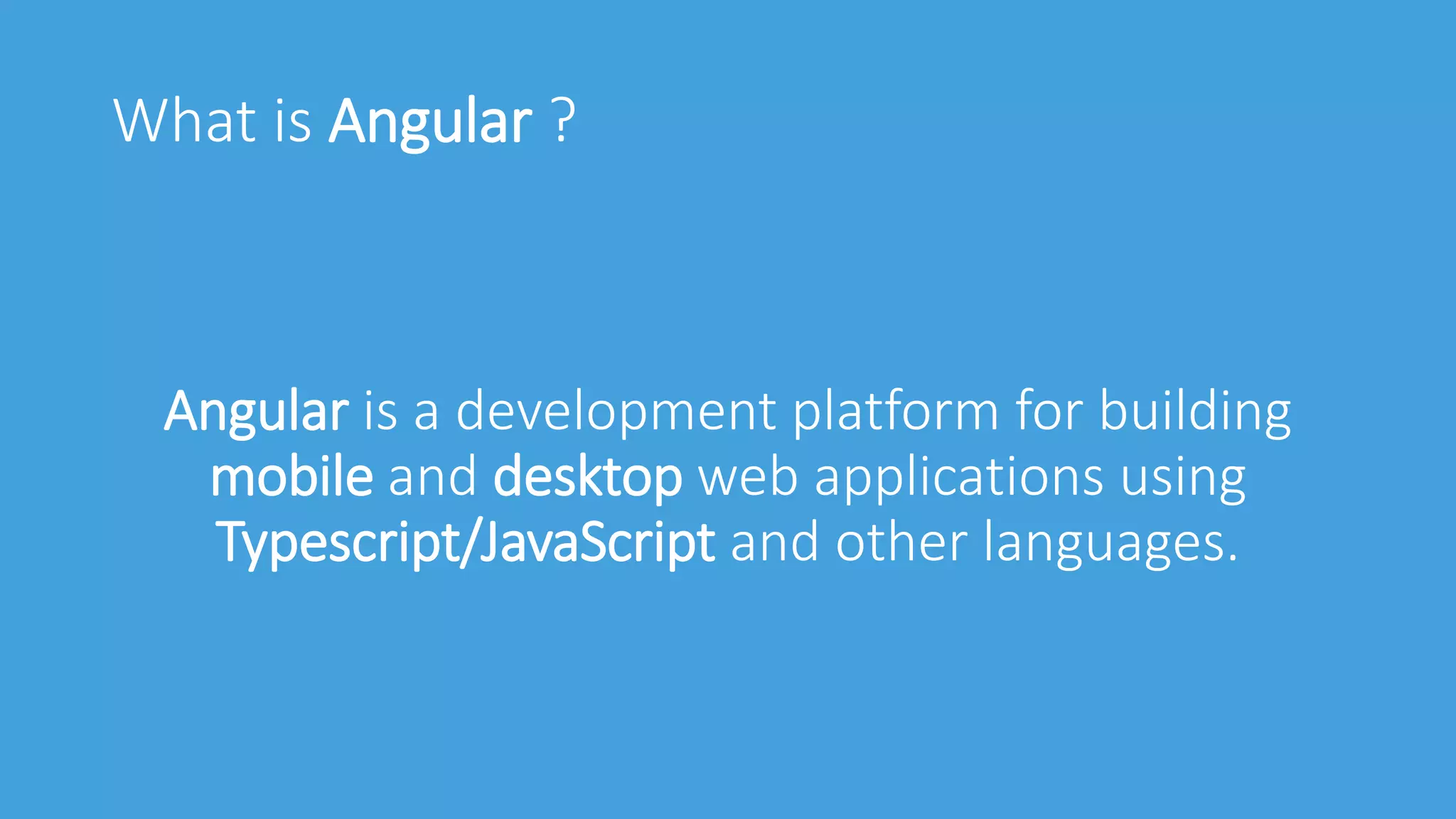 What is Angular ?

Angular is a development platform for building mobile and desktop web applications using Typescript/JavaScript and other languages.